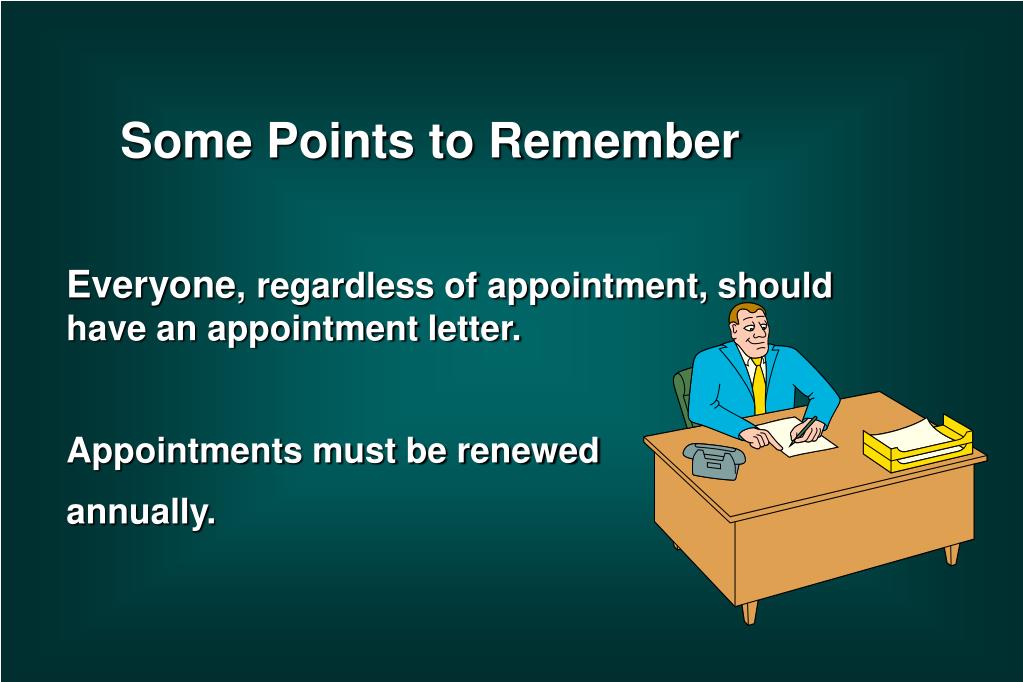 Some Points to Remember

Everyone, regardless of appointment, should have an appointment letter.

Appointments must be renewed annually.